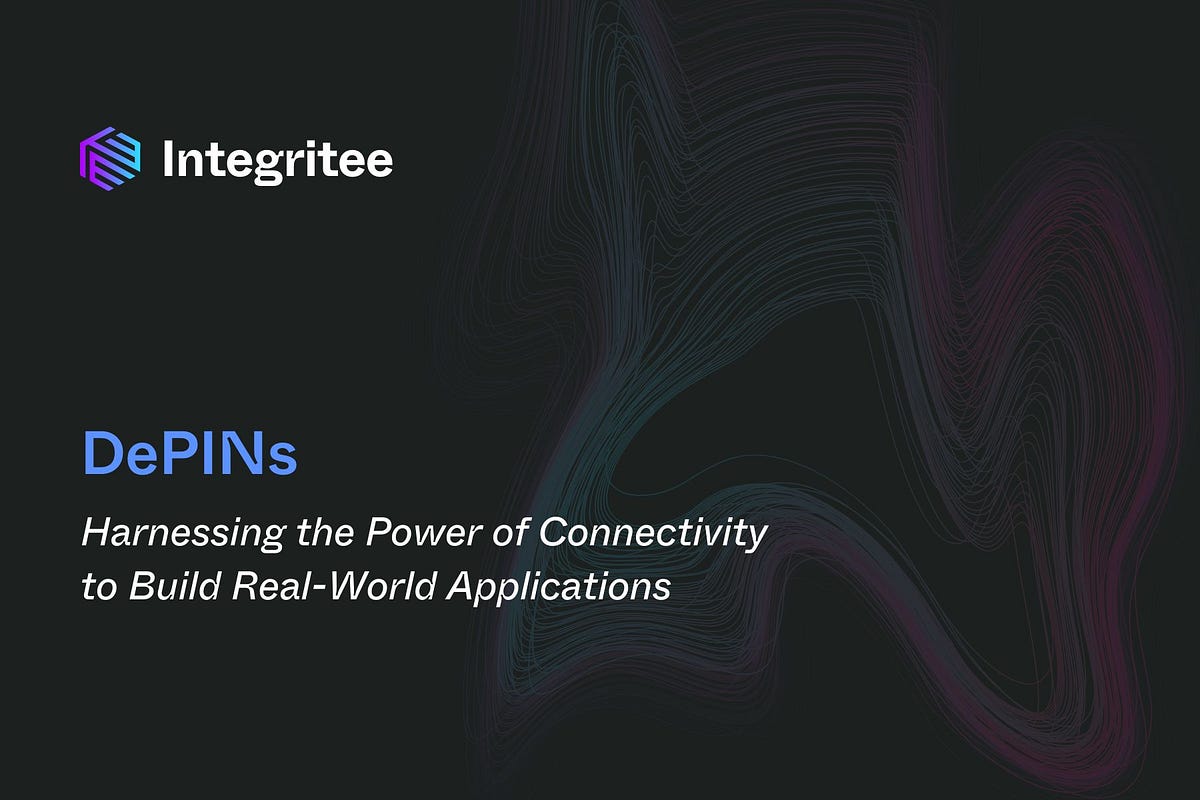 Integritee

DePINs

Harnessing the Power of Connectivity to Build Real-World Applications